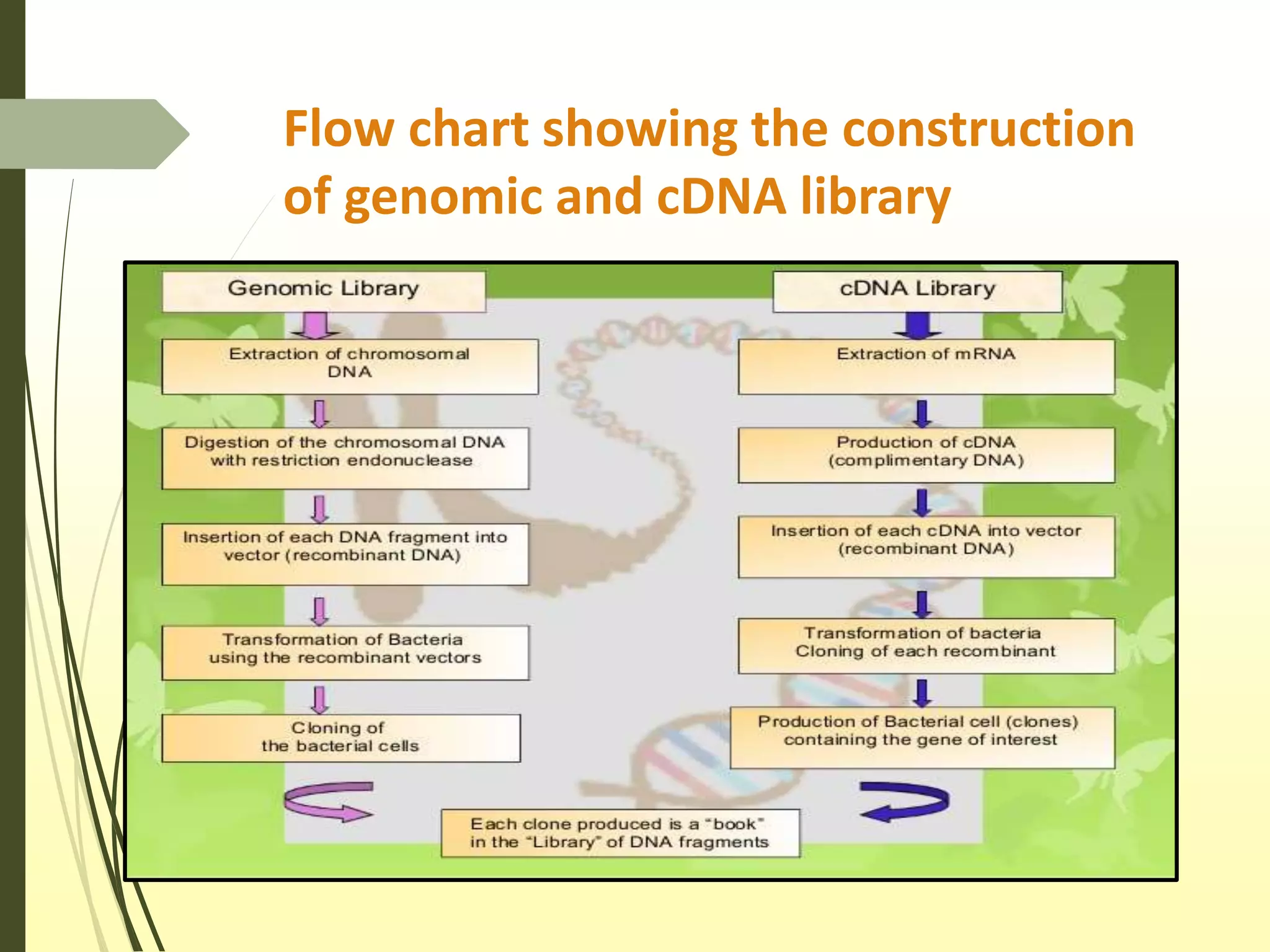 Flow chart showing the construction of genomic and cDNA library

Genomic Library

Extraction of chromosomal DNA

Digestion of the chromosomal DNA with restriction endonuclease

Insertion of each DNA fragment into vector (recombinant DNA)

Transformation of Bacteria using the recombinant vectors

Cloning of the bacterial cells

cDNA Library

Extraction of mRNA

Production of cDNA (complimentary DNA)

Insertion of each cDNA into vector (recombinant DNA)

Transformation of bacteria Cloning of each recombinant

Production of Bacterial cell (clones) containing the gene of interest

Each clone produced is a "book" in the "Library" of DNA fragments